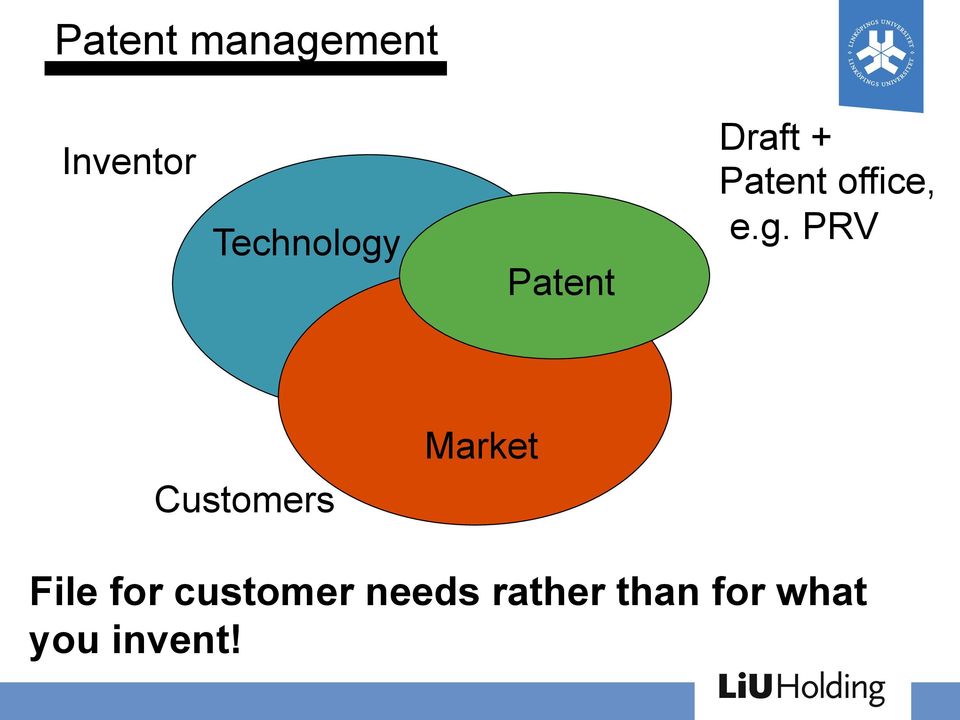 Patent management

LINKÖPINGS UNIVERSITET LINKÖPINGS UNIVERSITET

Inventor

Draft + Patent office, e.g. PRV

Technology

Patent

Market

Customers

File for customer needs rather than for what you invent!

LiU Holding